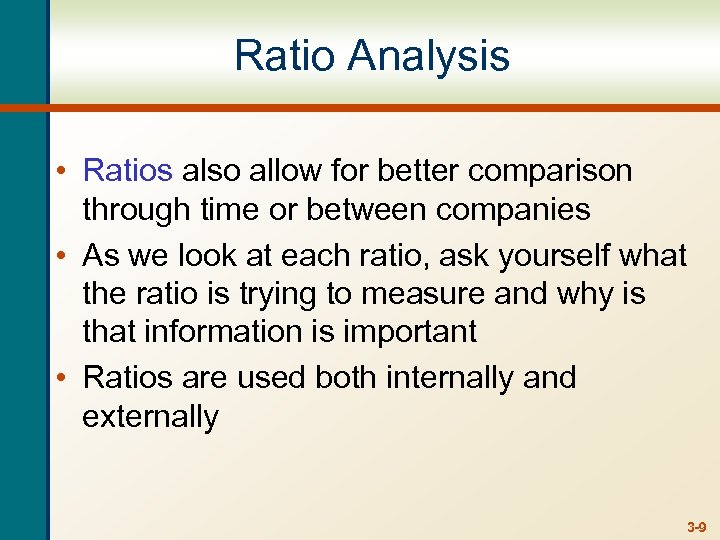 Ratio Analysis

• Ratios also allow for better comparison through time or between companies
• As we look at each ratio, ask yourself what the ratio is trying to measure and why is that information is important
• Ratios are used both internally and externally

3-9